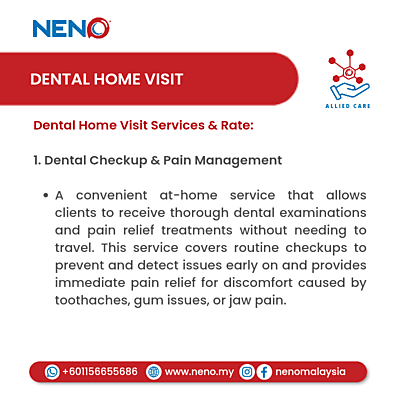 NENO

DENTAL HOME VISIT

ALLIED CARE

Dental Home Visit Services & Rate:

1. Dental Checkup & Pain Management

• A convenient at-home service that allows clients to receive thorough dental examinations and pain relief treatments without needing to travel. This service covers routine checkups to prevent and detect issues early on and provides immediate pain relief for discomfort caused by toothaches, gum issues, or jaw pain.

+601156655686 www.neno.my nenomalaysia